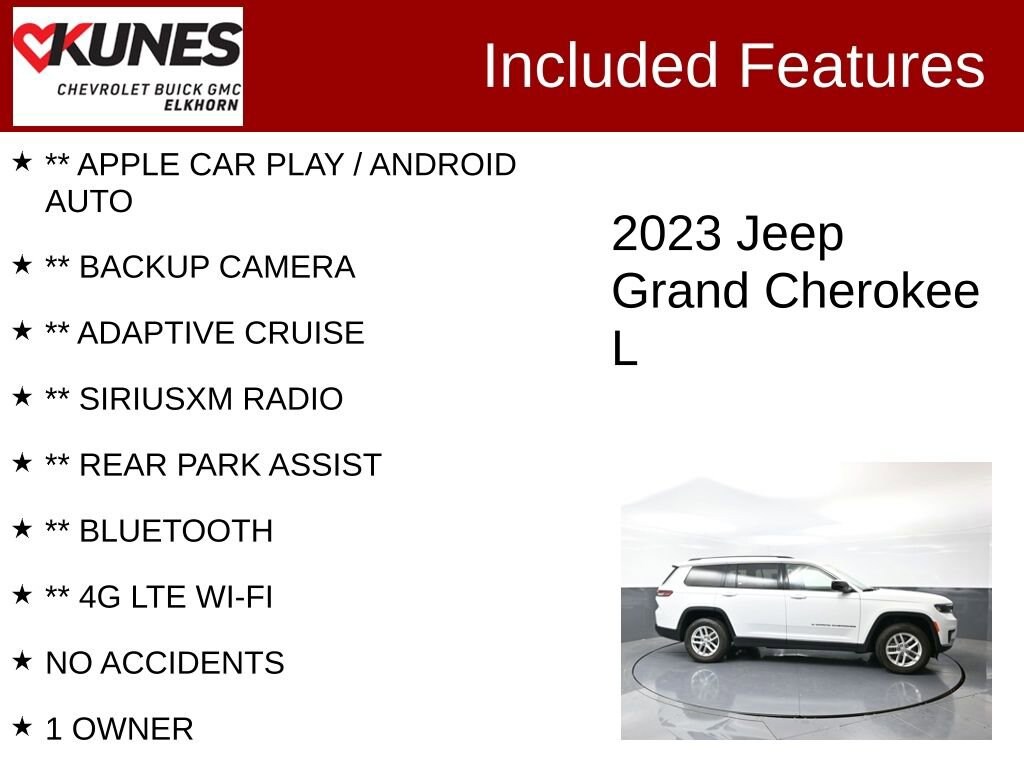 KUNES
CHEVROLET BUICK GMC
ELKHORN

Included Features

★ ** APPLE CAR PLAY / ANDROID AUTO

★ ** BACKUP CAMERA

★ ** ADAPTIVE CRUISE

★ ** SIRIUSXM RADIO

★ ** REAR PARK ASSIST

★ ** BLUETOOTH

★ ** 4G LTE WI-FI

★ NO ACCIDENTS

★ 1 OWNER

2023 Jeep Grand Cherokee L